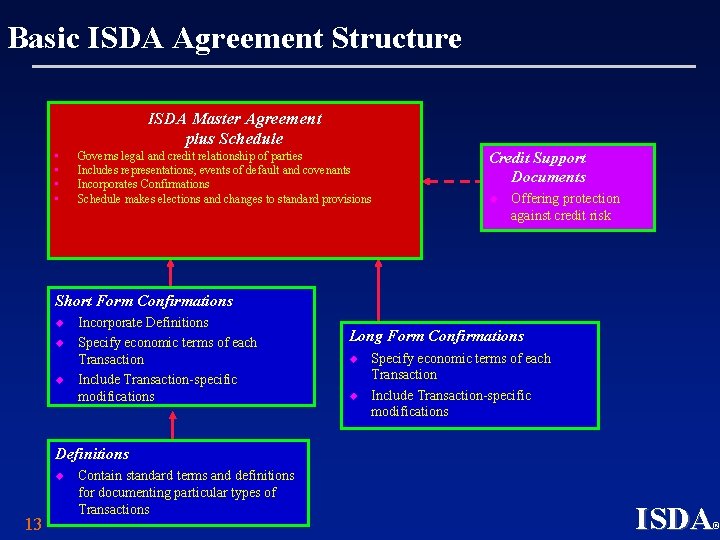 Basic ISDA Agreement Structure

ISDA Master Agreement plus Schedule

- Governs legal and credit relationship of parties
- Includes representations, events of default and covenants
- Incorporates Confirmations
- Schedule makes elections and changes to standard provisions

Credit Support Documents

- Offering protection against credit risk

Short Form Confirmations

- Incorporate Definitions
- Specify economic terms of each Transaction
- Include Transaction-specific modifications

Long Form Confirmations

- Specify economic terms of each Transaction
- Include Transaction-specific modifications

Definitions

- Contain standard terms and definitions for documenting particular types of Transactions

13

ISDA®